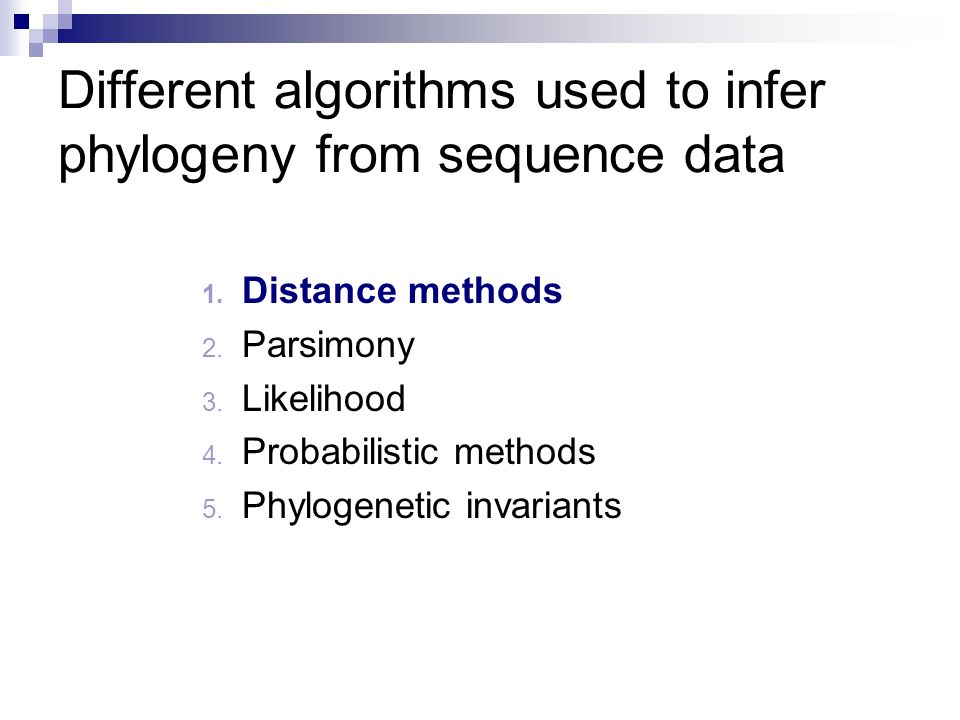 Different algorithms used to infer phylogeny from sequence data

1. Distance methods
2. Parsimony
3. Likelihood
4. Probabilistic methods
5. Phylogenetic invariants